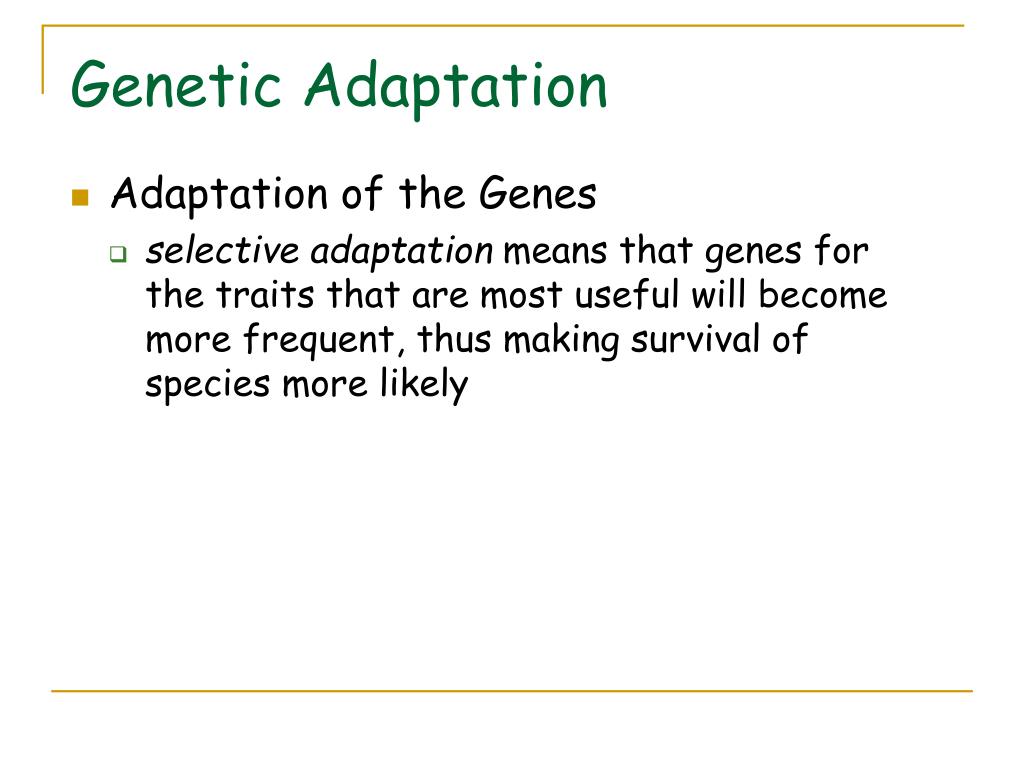 Genetic Adaptation

Adaptation of the Genes

selective adaptation means that genes for the traits that are most useful will become more frequent, thus making survival of species more likely